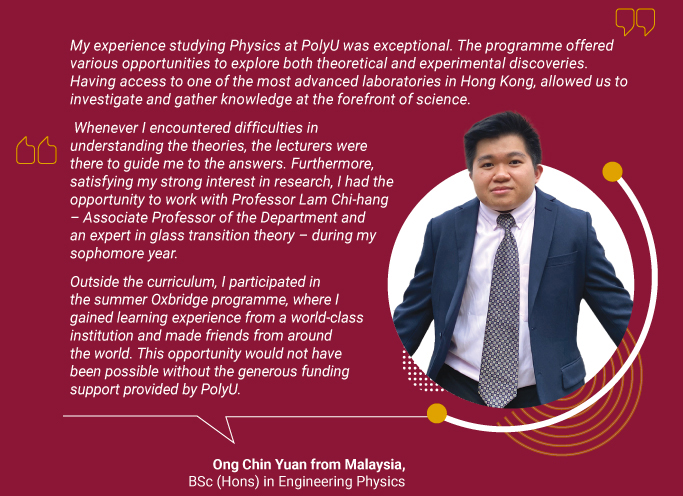 My experience studying Physics at PolyU was exceptional. The programme offered various opportunities to explore both theoretical and experimental discoveries. Having access to one of the most advanced laboratories in Hong Kong, allowed us to investigate and gather knowledge at the forefront of science.

Whenever I encountered difficulties in understanding the theories, the lecturers were there to guide me to the answers. Furthermore, satisfying my strong interest in research, I had the opportunity to work with Professor Lam Chi-hang – Associate Professor of the Department and an expert in glass transition theory – during my sophomore year.

Outside the curriculum, I participated in the summer Oxbridge programme, where I gained learning experience from a world-class institution and made friends from around the world. This opportunity would not have been possible without the generous funding support provided by PolyU.

Ong Chin Yuan from Malaysia,
BSc (Hons) in Engineering Physics